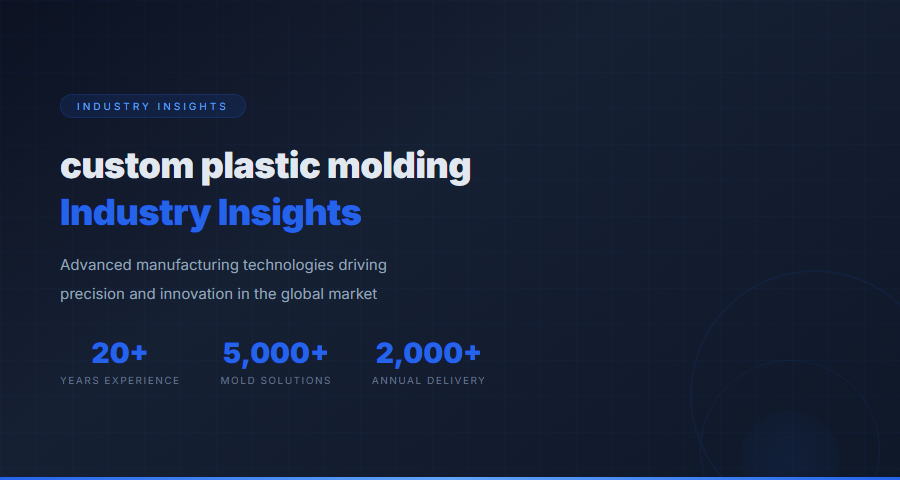 INDUSTRY INSIGHTS

custom plastic molding
Industry Insights

Advanced manufacturing technologies driving precision and innovation in the global market

20+
YEARS EXPERIENCE

5,000+
MOLD SOLUTIONS

2,000+
ANNUAL DELIVERY